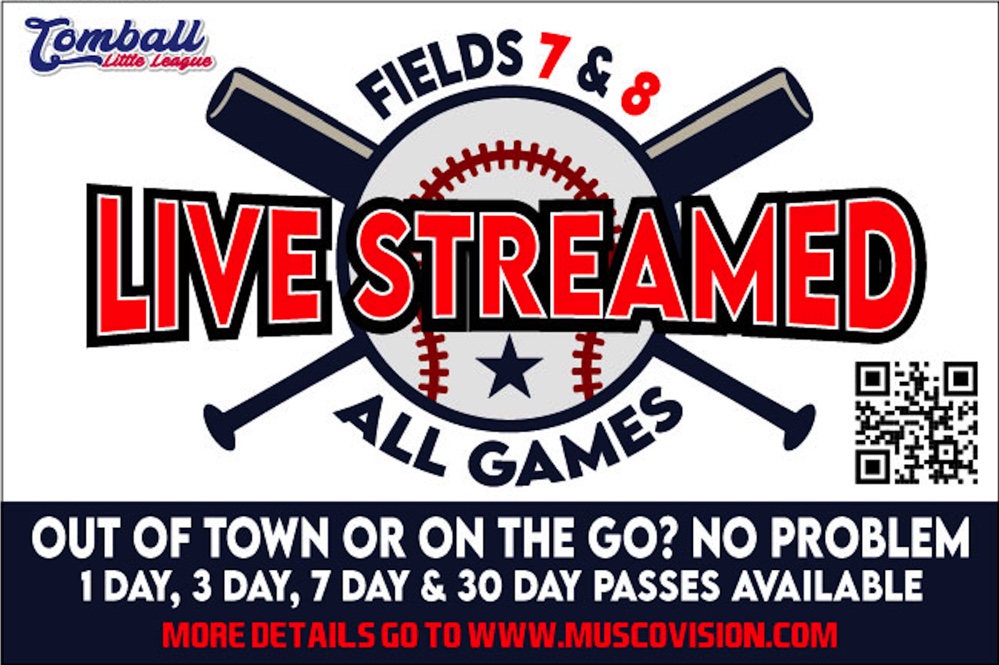 Tomball Little League

FIELDS 7 & 8

LIVE STREAMED

ALL GAMES

OUT OF TOWN OR ON THE GO? NO PROBLEM
1 DAY, 3 DAY, 7 DAY & 30 DAY PASSES AVAILABLE
MORE DETAILS GO TO WWW.MUSCOVISION.COM